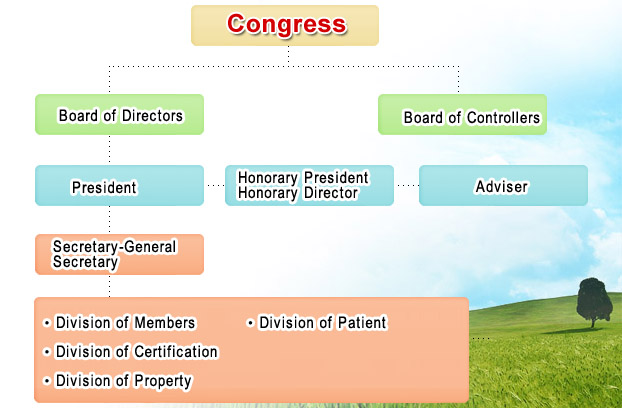 Congress

Board of Directors

Board of Controllers

President

Honorary President
Honorary Director

Adviser

Secretary-General
Secretary

• Division of Members
• Division of Certification
• Division of Property

• Division of Patient